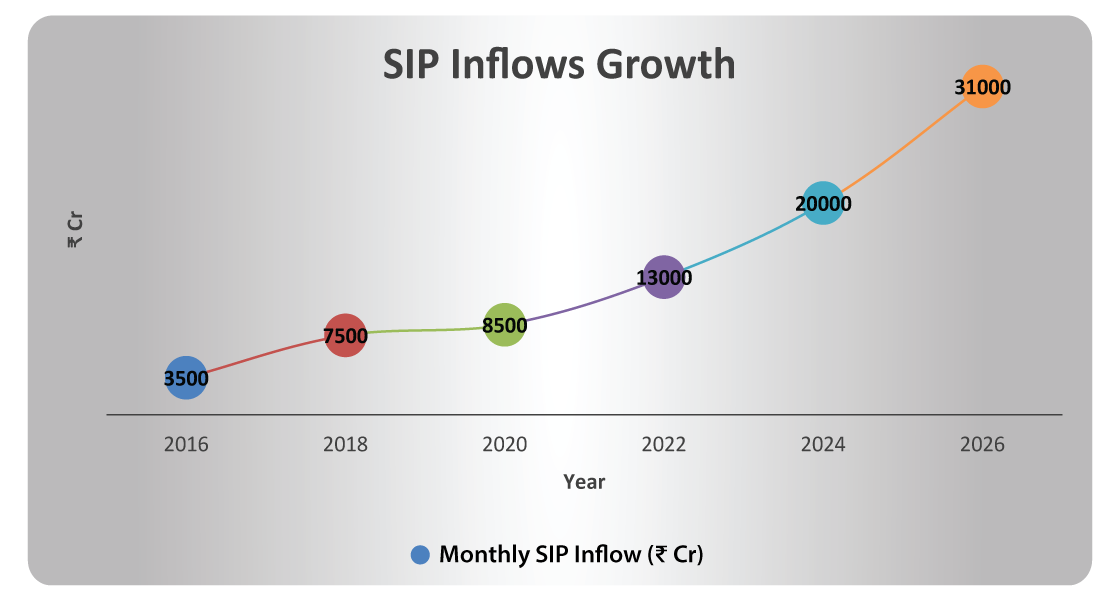 SIP Inflows Growth

₹ Cr

3500
7500
8500
13000
20000
31000

2016 2018 2020 2022 2024 2026

Year

Monthly SIP Inflow (₹ Cr)